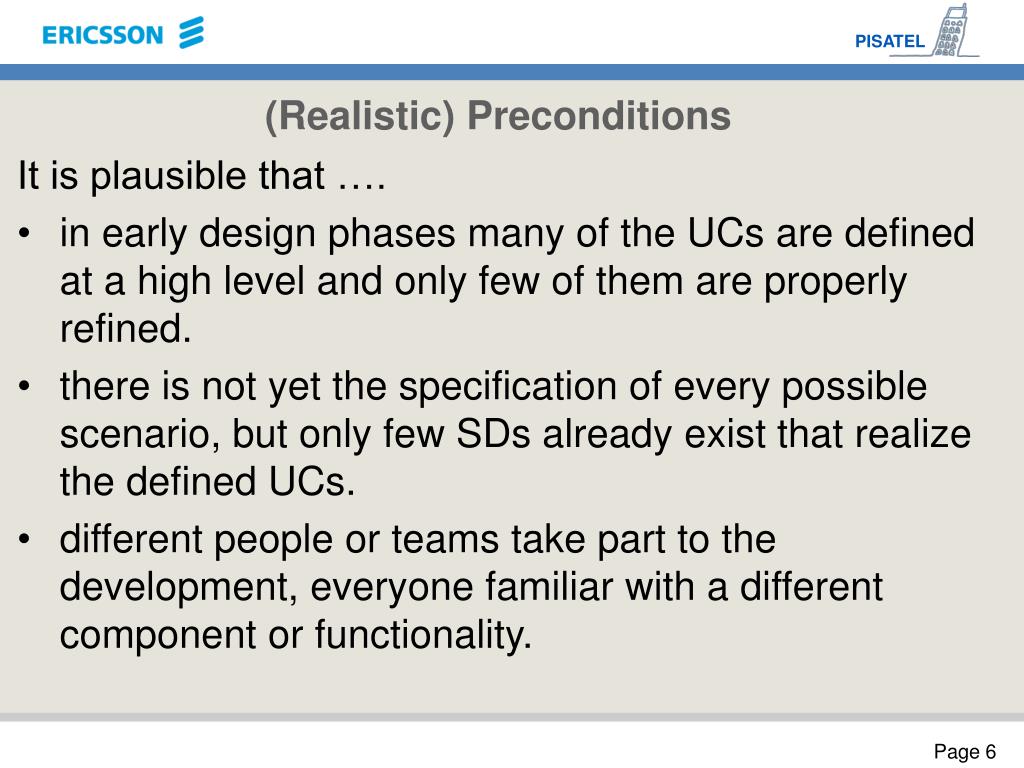 ERICSSON

PISATEL

(Realistic) Preconditions

It is plausible that ….

• in early design phases many of the UCs are defined at a high level and only few of them are properly refined.

• there is not yet the specification of every possible scenario, but only few SDs already exist that realize the defined UCs.

• different people or teams take part to the development, everyone familiar with a different component or functionality.

Page 6